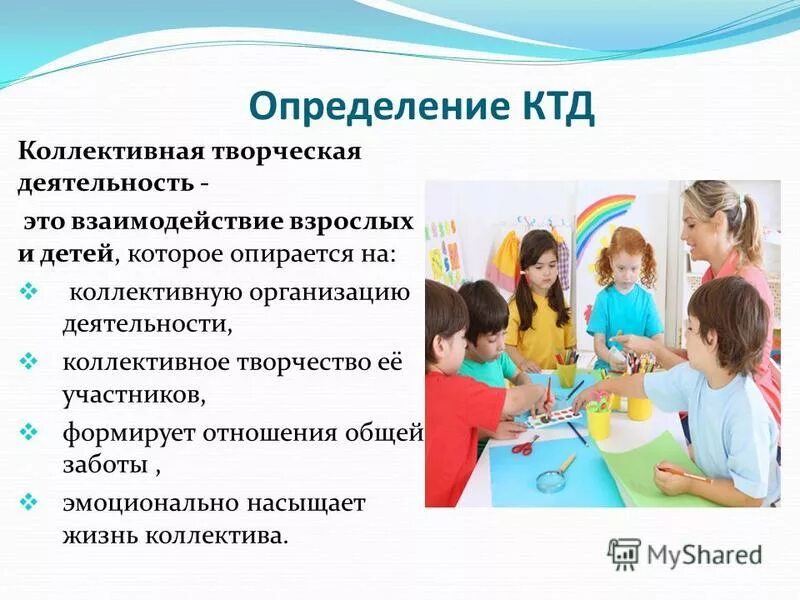 Определение КТД

Коллективная творческая деятельность -

это взаимодействие взрослых и детей, которое опирается на:

❖ коллективную организацию деятельности,

❖ коллективное творчество её участников,

❖ формирует отношения общей заботы ,

❖ эмоционально насыщает жизнь коллектива.

MyShared